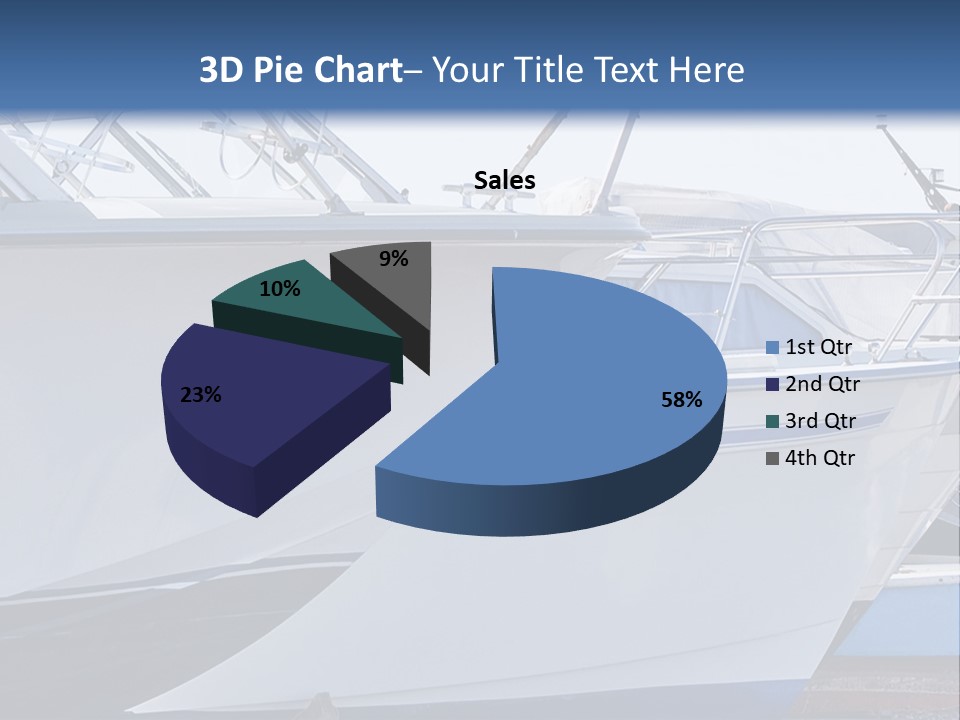 3D Pie Chart– Your Title Text Here

Sales

9%

10%

23%

58%

1st Qtr
2nd Qtr
3rd Qtr
4th Qtr